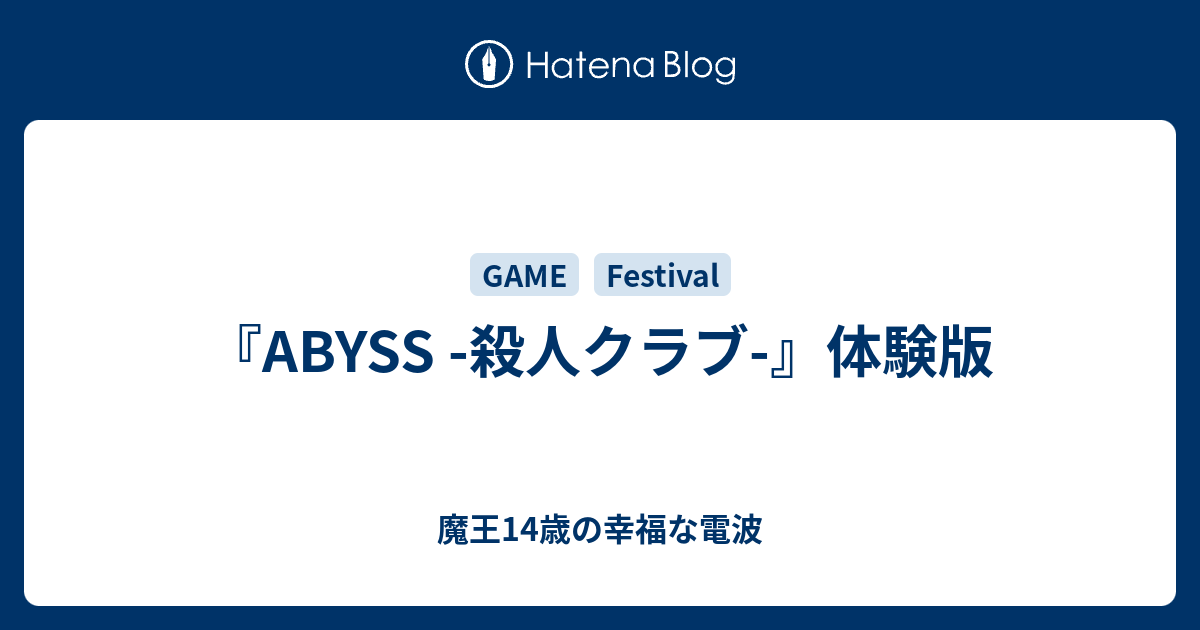 Hatena Blog

GAME Festival

『ABYSS -殺人クラブ-』体験版

魔王14歳の幸福な電波